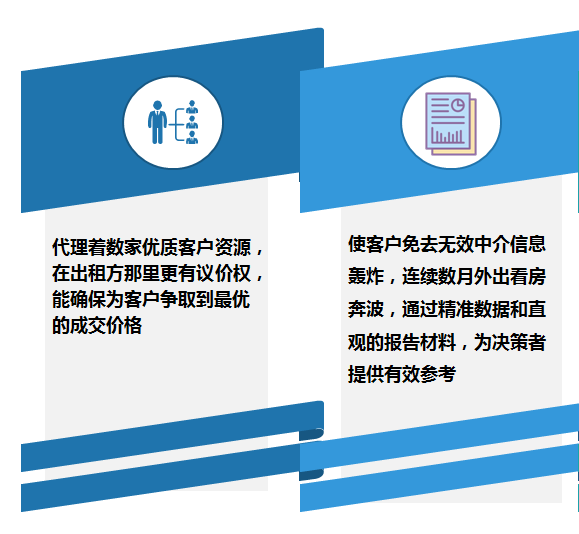 代理着数家优质客户资源，在出租方那里更有议价权，能确保为客户争取到最优的成交价格

使客户免去无效中介信息轰炸，连续数月外出看房奔波，通过精准数据和直观的报告材料，为决策者提供有效参考